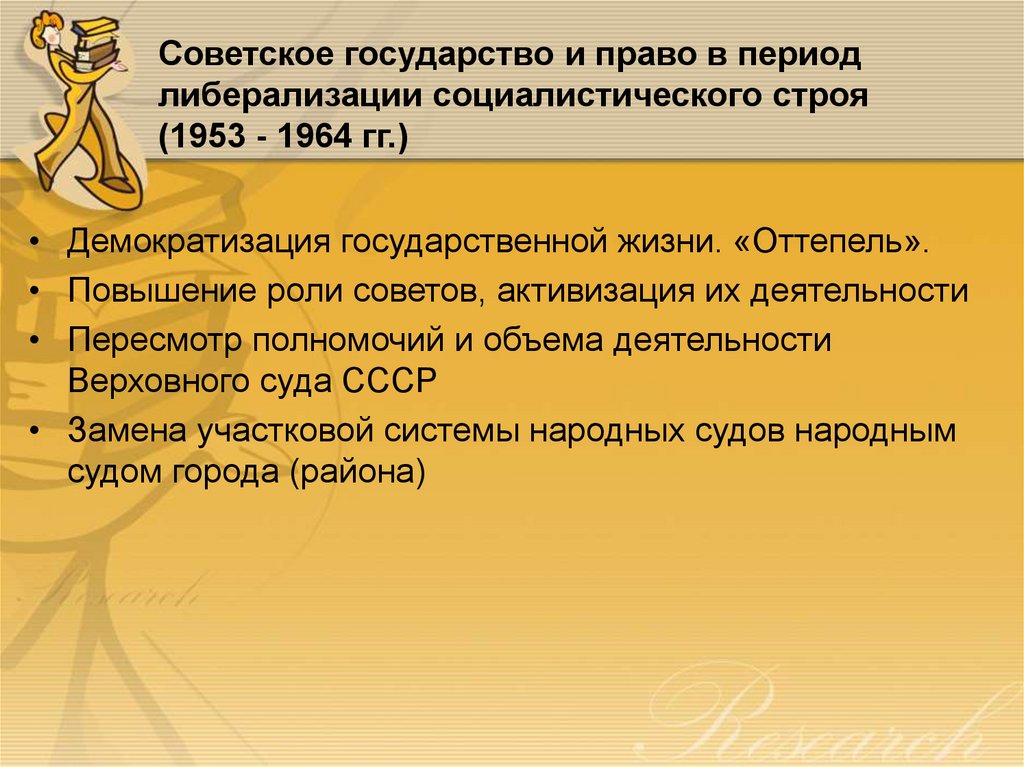 Советское государство и право в период либерализации социалистического строя (1953 - 1964 гг.)

• Демократизация государственной жизни. «Оттепель».
• Повышение роли советов, активизация их деятельности
• Пересмотр полномочий и объема деятельности Верховного суда СССР
• Замена участковой системы народных судов народным судом города (района)

Research

Research